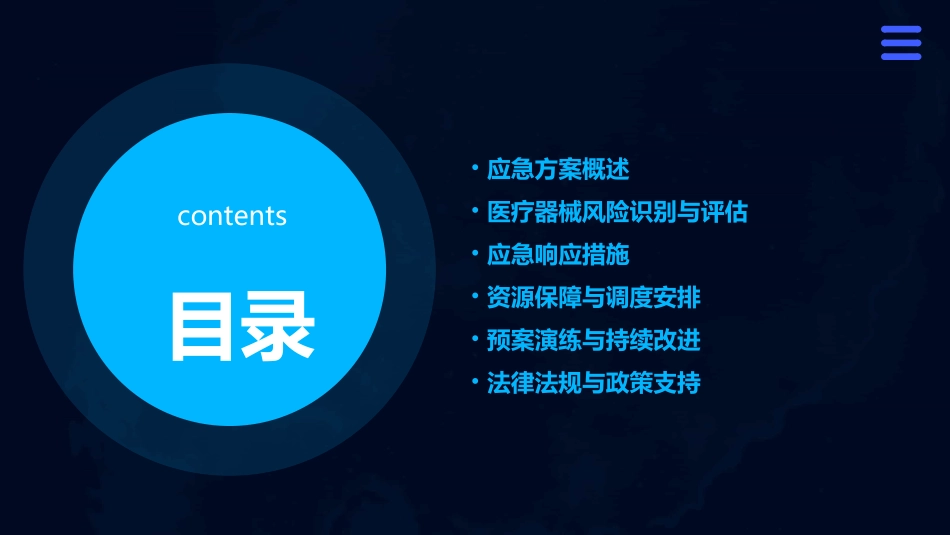 contents

目录

• 应急方案概述
• 医疗器械风险识别与评估
• 应急响应措施
• 资源保障与调度安排
• 预案演练与持续改进
• 法律法规与政策支持